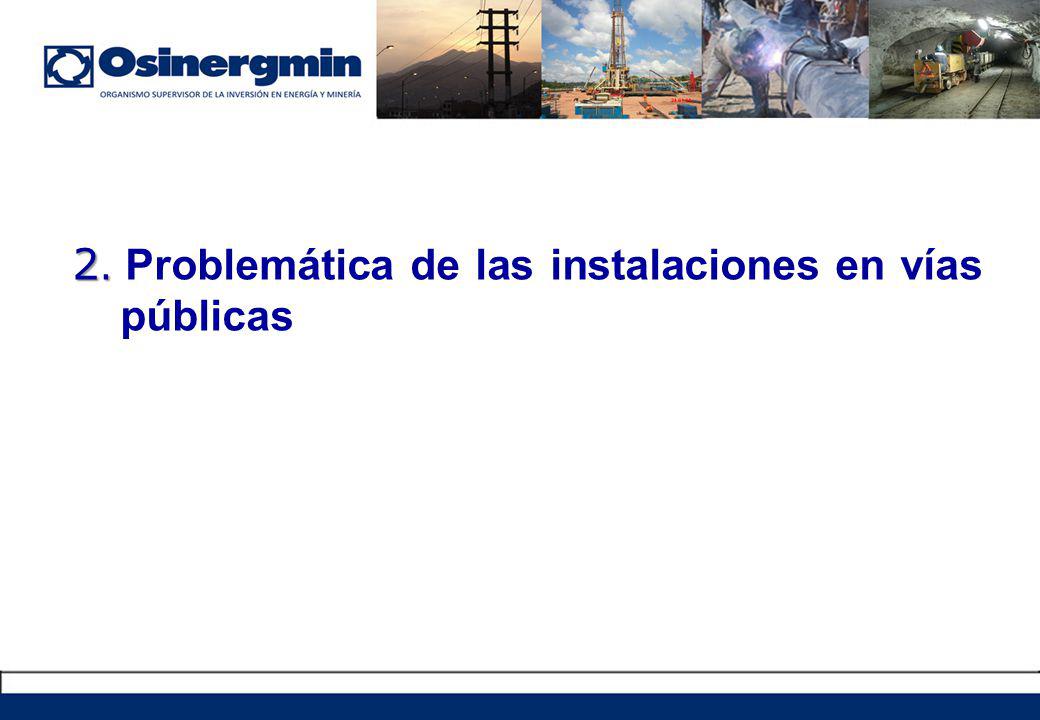 Osinergmin
ORGANISMO SUPERVISOR DE LA INVERSIÓN EN ENERGÍA Y MINERÍA

2. Problemática de las instalaciones en vías públicas